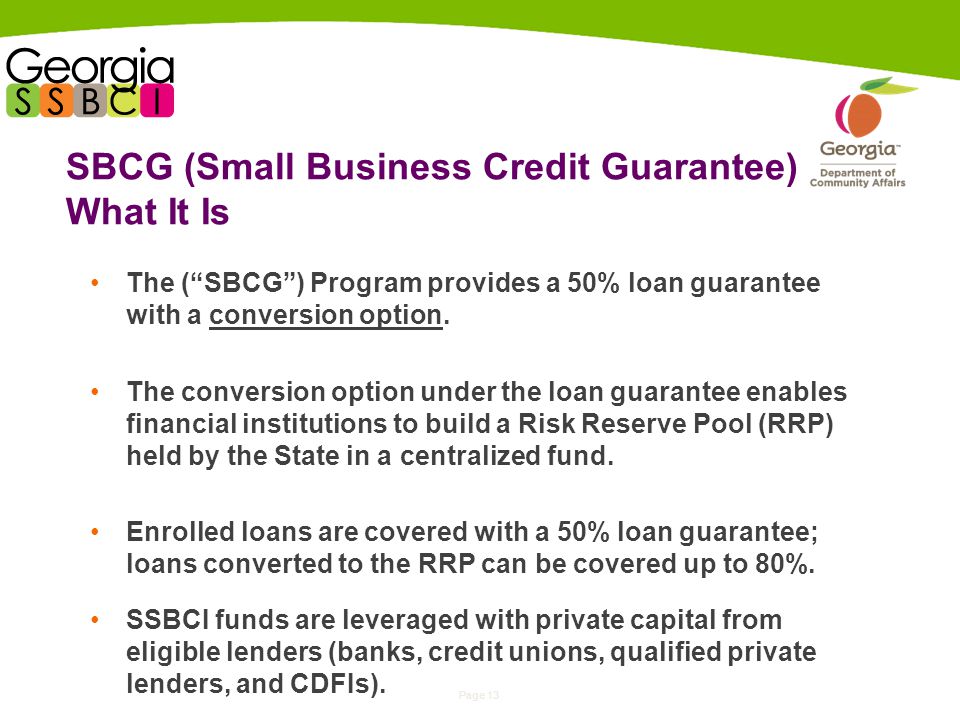 Georgia
SSBCI

Georgia
Department of Community Affairs

SBCG (Small Business Credit Guarantee) What It Is

• The (“SBCG”) Program provides a 50% loan guarantee with a conversion option.

• The conversion option under the loan guarantee enables financial institutions to build a Risk Reserve Pool (RRP) held by the State in a centralized fund.

• Enrolled loans are covered with a 50% loan guarantee; loans converted to the RRP can be covered up to 80%.

• SSBCI funds are leveraged with private capital from eligible lenders (banks, credit unions, qualified private lenders, and CDFIs).

Page 13